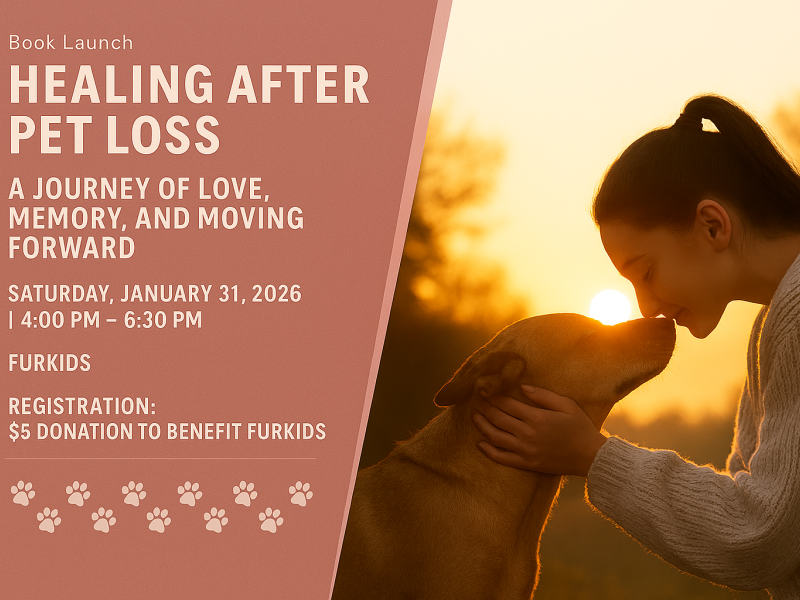 Book Launch

HEALING AFTER PET LOSS

A JOURNEY OF LOVE, MEMORY, AND MOVING FORWARD

SATURDAY, JANUARY 31, 2026 | 4:00 PM – 6:30 PM

FURKIDS

REGISTRATION:
$5 DONATION TO BENEFIT FURKIDS